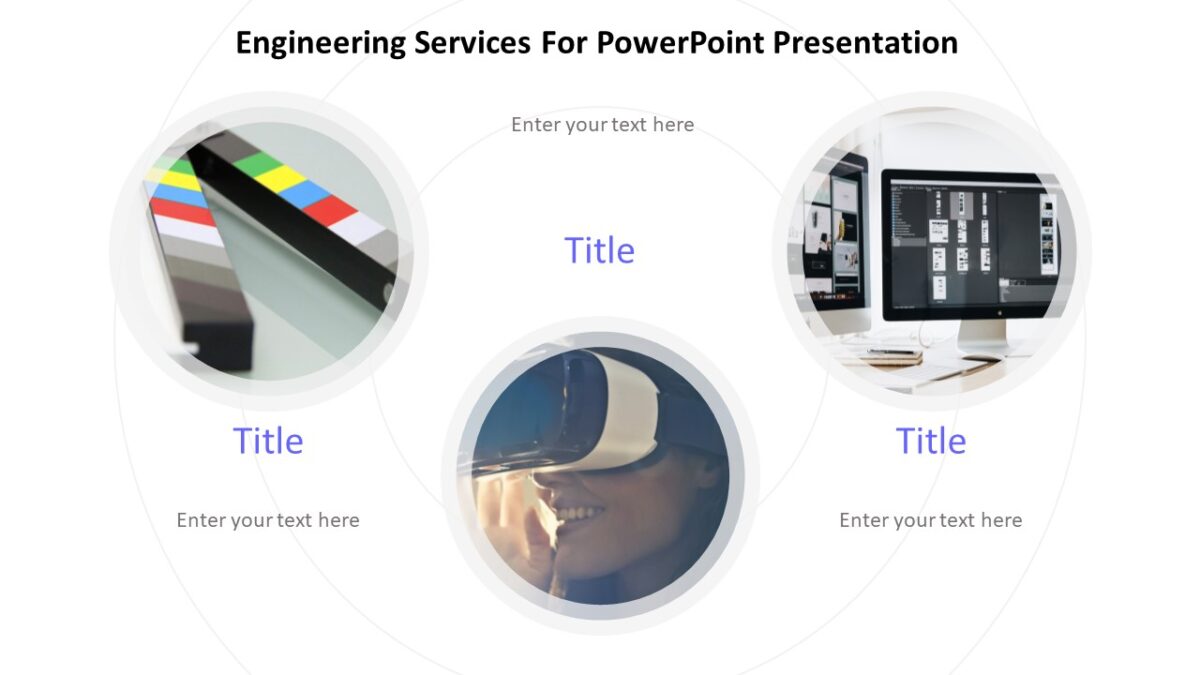 Engineering Services For PowerPoint Presentation

Enter your text here

Title

Title

Enter your text here

Title

Enter your text here